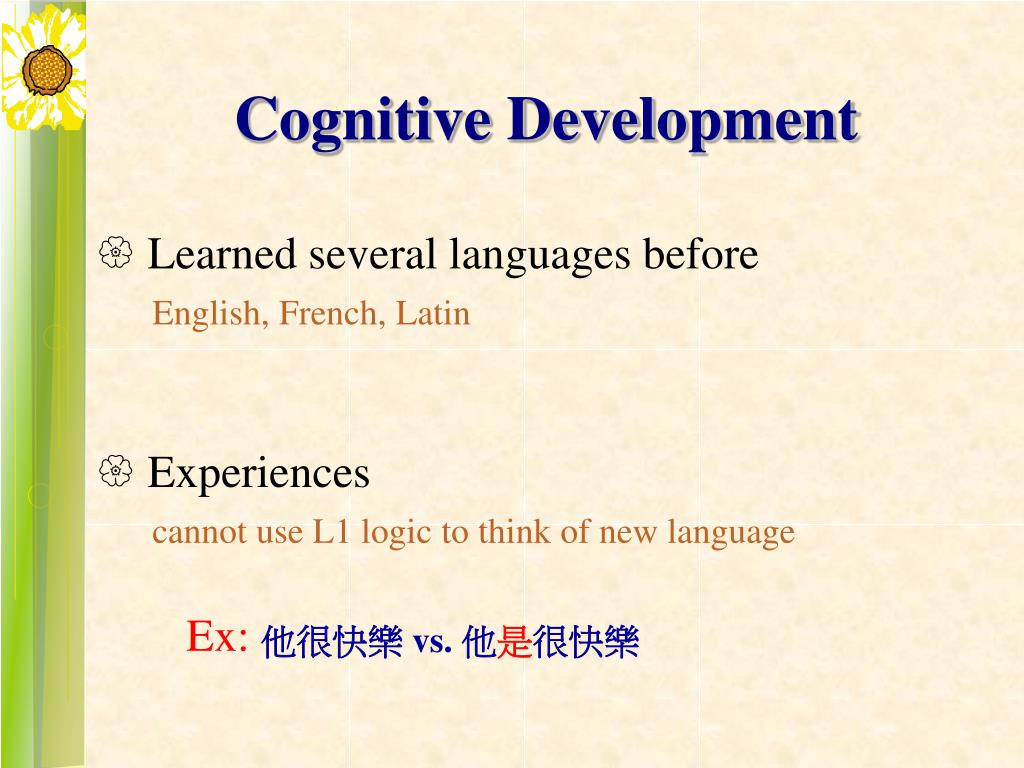 Cognitive Development

Learned several languages before

English, French, Latin

Experiences

cannot use L1 logic to think of new language

Ex: 他很快樂 vs. 他是很快樂